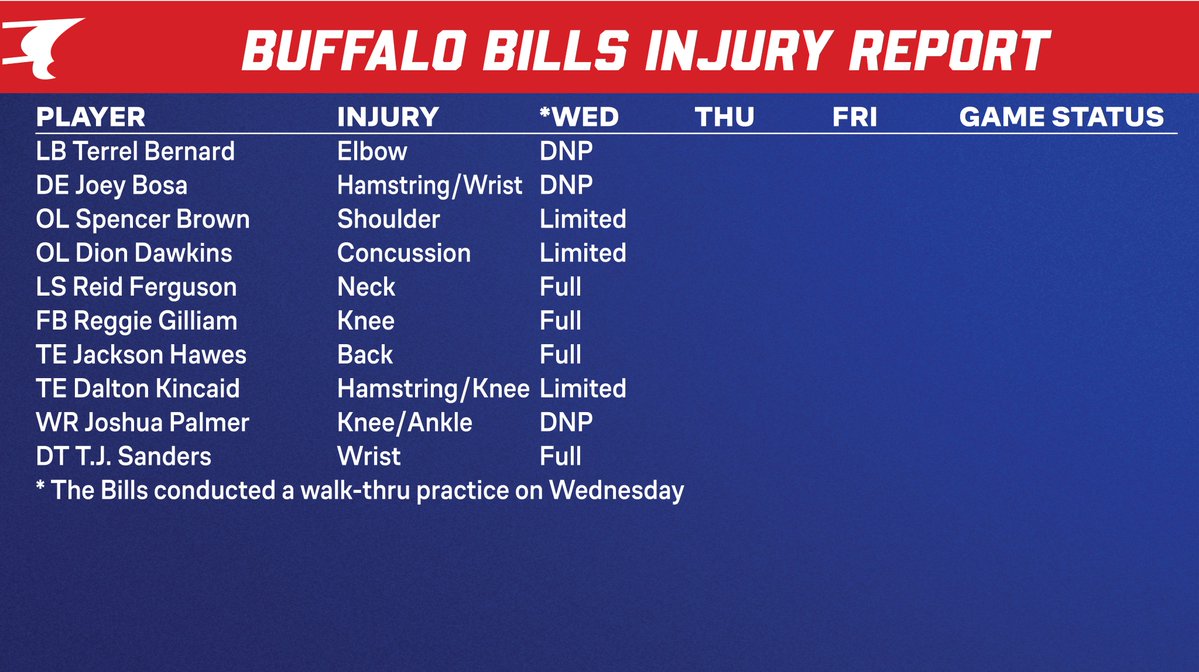 BUFFALO BILLS INJURY REPORT

| PLAYER | INJURY | *WED | THU | FRI | GAME STATUS |
|---|---|---|---|---|---|
| LB Terrel Bernard | Elbow | DNP | | | |
| DE Joey Bosa | Hamstring/Wrist | DNP | | | |
| OL Spencer Brown | Shoulder | Limited | | | |
| OL Dion Dawkins | Concussion | Limited | | | |
| LS Reid Ferguson | Neck | Full | | | |
| FB Reggie Gilliam | Knee | Full | | | |
| TE Jackson Hawes | Back | Full | | | |
| TE Dalton Kincaid | Hamstring/Knee | Limited | | | |
| WR Joshua Palmer | Knee/Ankle | DNP | | | |
| DT T.J. Sanders | Wrist | Full | | | |

* The Bills conducted a walk-thru practice on Wednesday